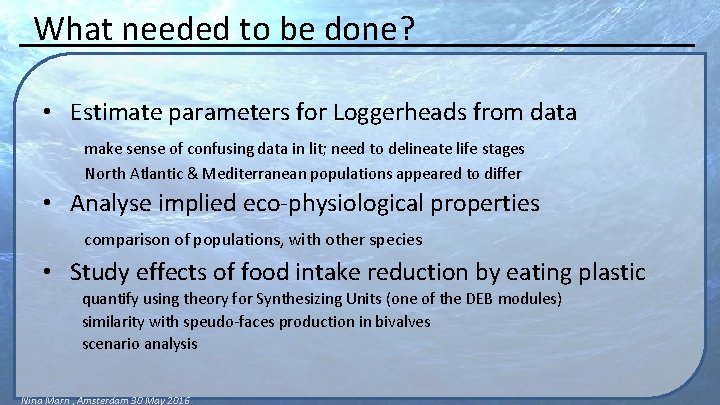 What needed to be done?

• Estimate parameters for Loggerheads from data

make sense of confusing data in lit; need to delineate life stages

North Atlantic & Mediterranean populations appeared to differ

• Analyse implied eco-physiological properties

comparison of populations, with other species

• Study effects of food intake reduction by eating plastic

quantify using theory for Synthesizing Units (one of the DEB modules)

similarity with speudo-faces production in bivalves

scenario analysis

Nina Marn , Amsterdam 30 May 2016